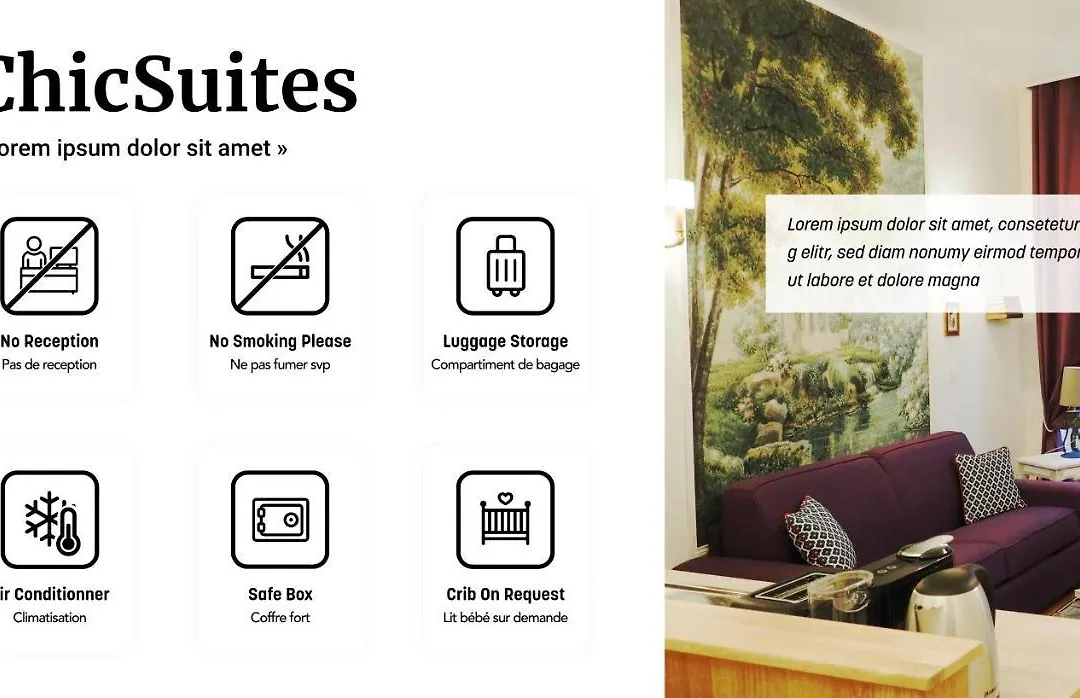 ChicSuites

orem ipsum dolor sit amet »

No Reception
Pas de reception

No Smoking Please
Ne pas fumer svp

Luggage Storage
Compartiment de bagage

ir Conditionner
Climatisation

Safe Box
Coffre fort

Crib On Request
Lit bébé sur demande

Lorem ipsum dolor sit amet, consetetur g elitr, sed diam nonumy eirmod tempor ut labore et dolore magna